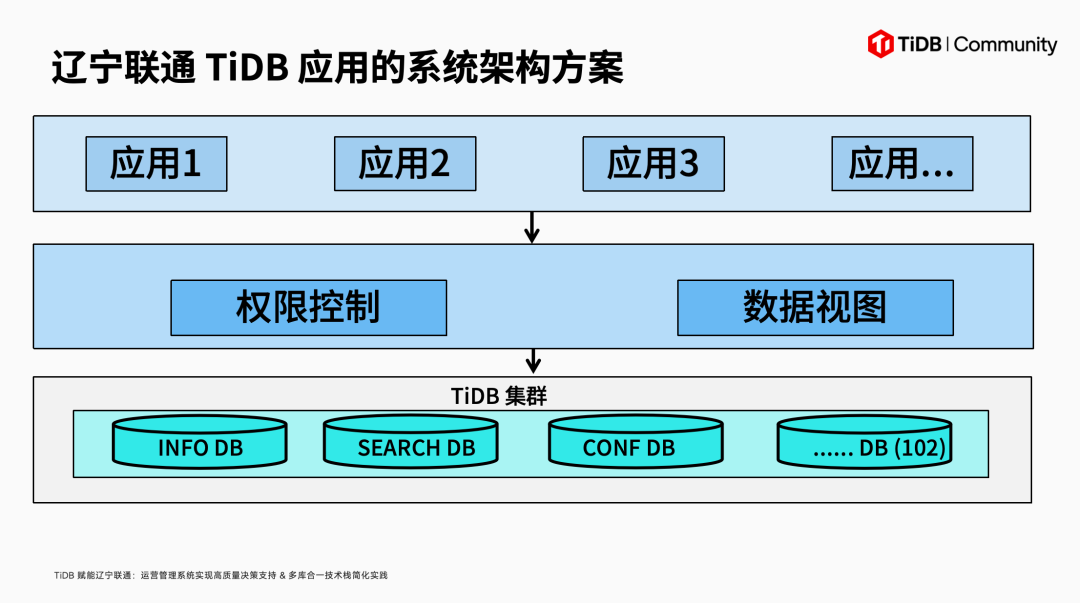 辽宁联通 TiDB 应用的系统架构方案

TiDB | Community

应用1

应用2

应用3

应用...

权限控制

数据视图

TiDB 集群

INFO DB

SEARCH DB

CONF DB

...... DB (102)

TiDB 赋能辽宁联通：运营管理系统实现高质量决策支持 & 多库合一技术栈简化实践